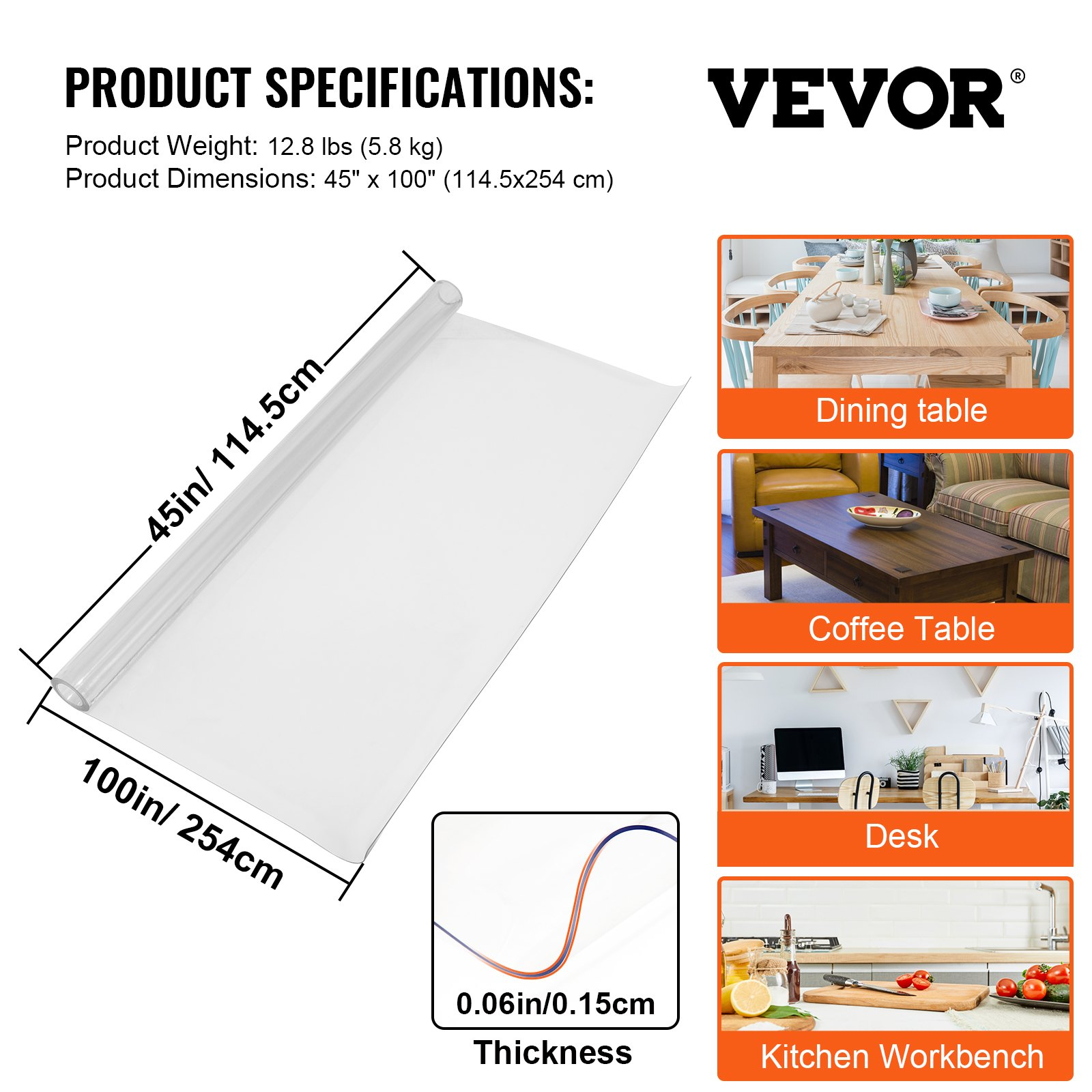 PRODUCT SPECIFICATIONS:

VEVOR®

Product Weight: 12.8 lbs (5.8 kg)
Product Dimensions: 45" x 100" (114.5x254 cm)

45in/ 114.5cm

100in/ 254cm

0.06in/0.15cm

Thickness

Dining table

Coffee Table

Desk

Kitchen Workbench